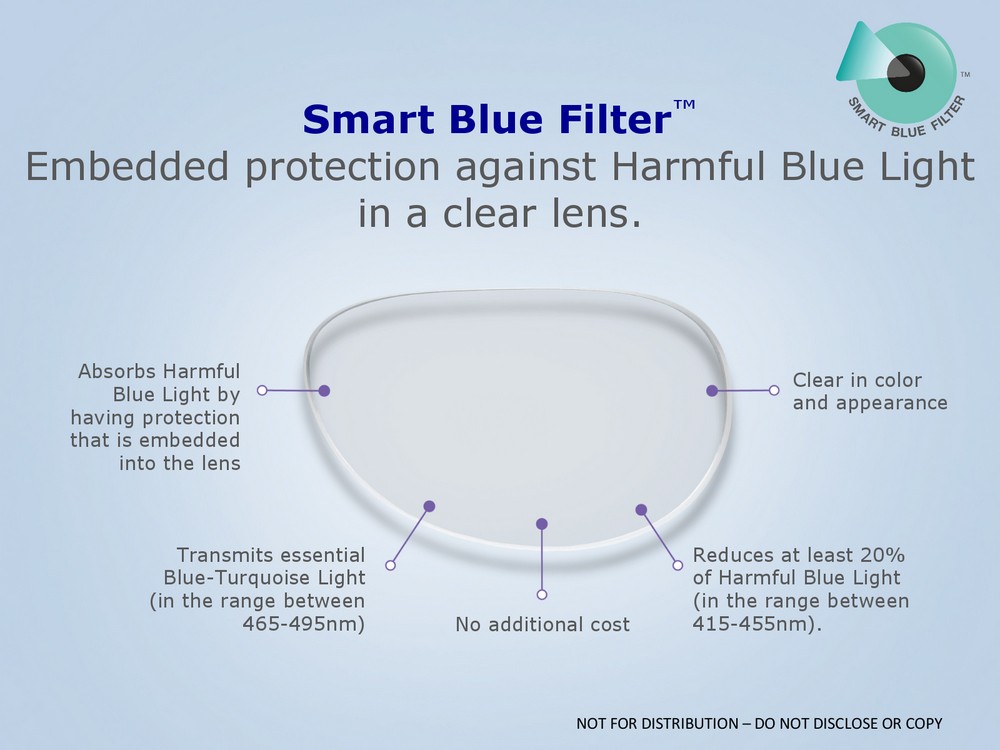 SMART BLUE FILTER ™

Smart Blue Filter™
Embedded protection against Harmful Blue Light in a clear lens.

Absorbs Harmful Blue Light by having protection that is embedded into the lens

Clear in color and appearance

Transmits essential Blue-Turquoise Light (in the range between 465-495nm)

No additional cost

Reduces at least 20% of Harmful Blue Light (in the range between 415-455nm).

NOT FOR DISTRIBUTION – DO NOT DISCLOSE OR COPY